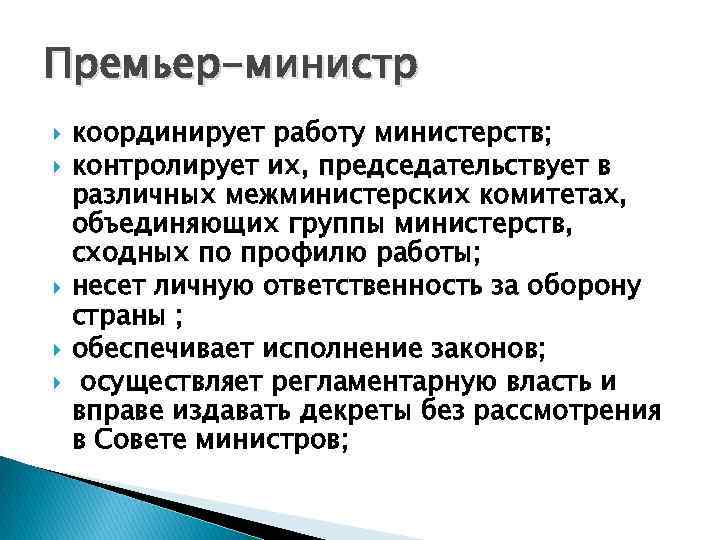 Премьер-министр

координирует работу министерств;

контролирует их, председательствует в различных межминистерских комитетах, объединяющих группы министерств, сходных по профилю работы;

несет личную ответственность за оборону страны ;

обеспечивает исполнение законов;

осуществляет регламентарную власть и вправе издавать декреты без рассмотрения в Совете министров;